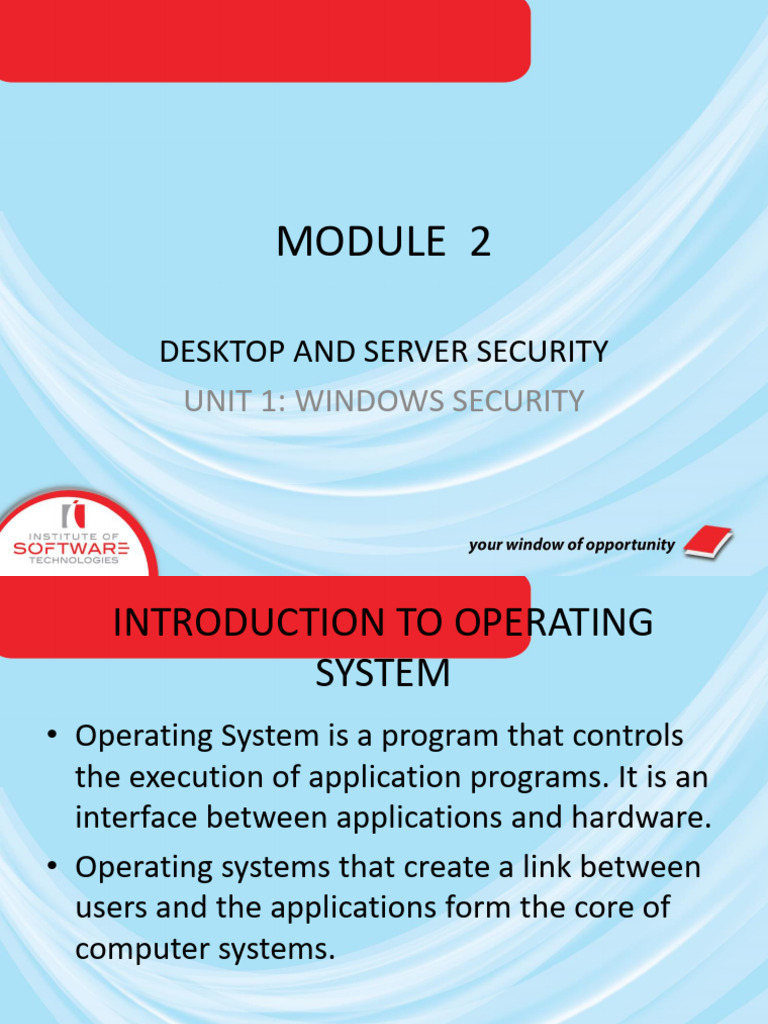 MODULE 2

DESKTOP AND SERVER SECURITY

UNIT 1: WINDOWS SECURITY

INSTITUTE OF SOFTWARE TECHNOLOGIES

your window of opportunity

INTRODUCTION TO OPERATING SYSTEM

• Operating System is a program that controls the execution of application programs. It is an interface between applications and hardware.

• Operating systems that create a link between users and the applications form the core of computer systems.